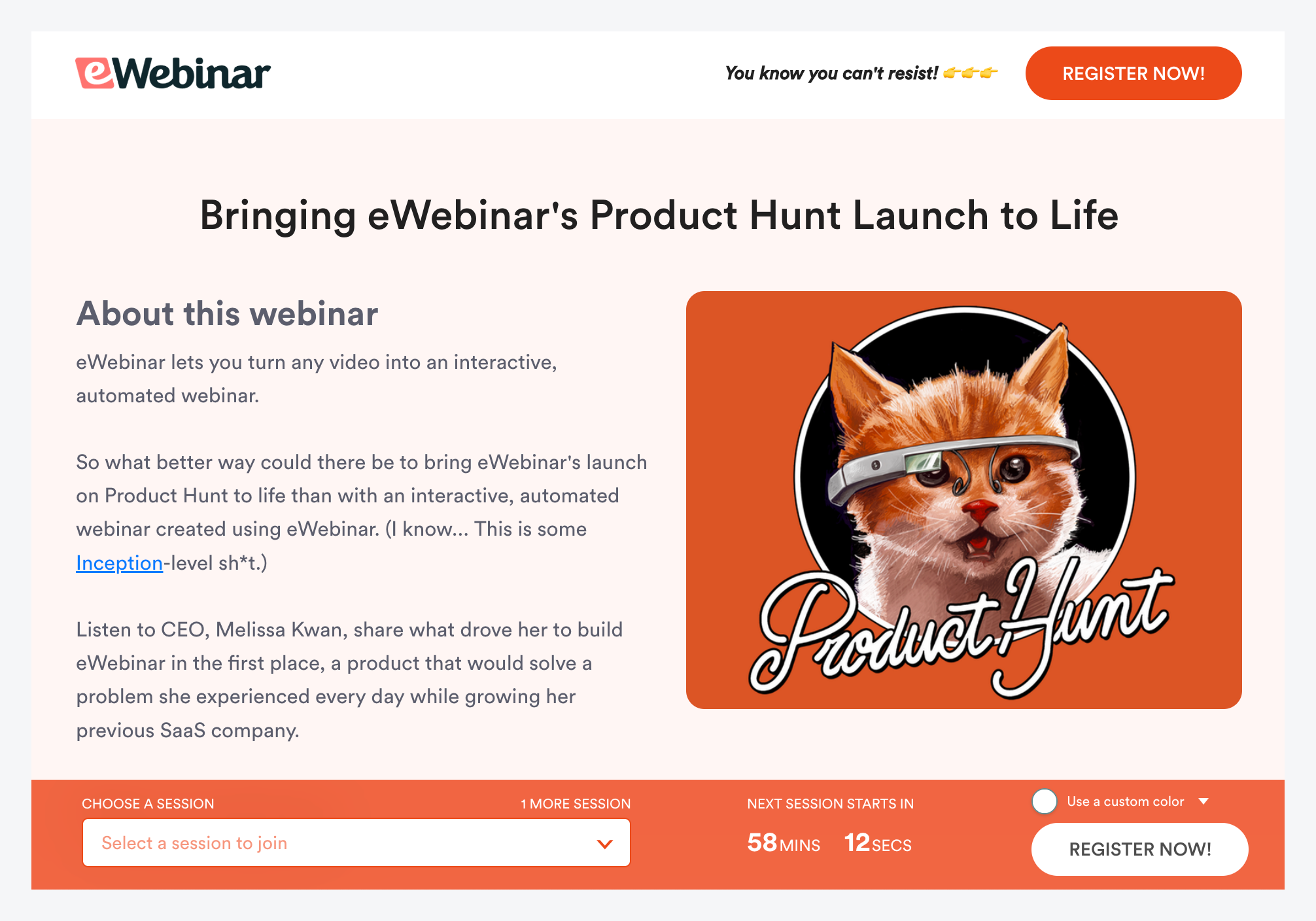 eWebinar

You know you can't resist! 👉👉👉

REGISTER NOW!

Bringing eWebinar's Product Hunt Launch to Life

About this webinar

eWebinar lets you turn any video into an interactive, automated webinar.

So what better way could there be to bring eWebinar's launch on Product Hunt to life than with an interactive, automated webinar created using eWebinar. (I know... This is some Inception-level sh*t.)

Listen to CEO, Melissa Kwan, share what drove her to build eWebinar in the first place, a product that would solve a problem she experienced every day while growing her previous SaaS company.

Product Hunt

CHOOSE A SESSION

1 MORE SESSION

Select a session to join

NEXT SESSION STARTS IN

58 MINS 12 SECS

Use a custom color

REGISTER NOW!